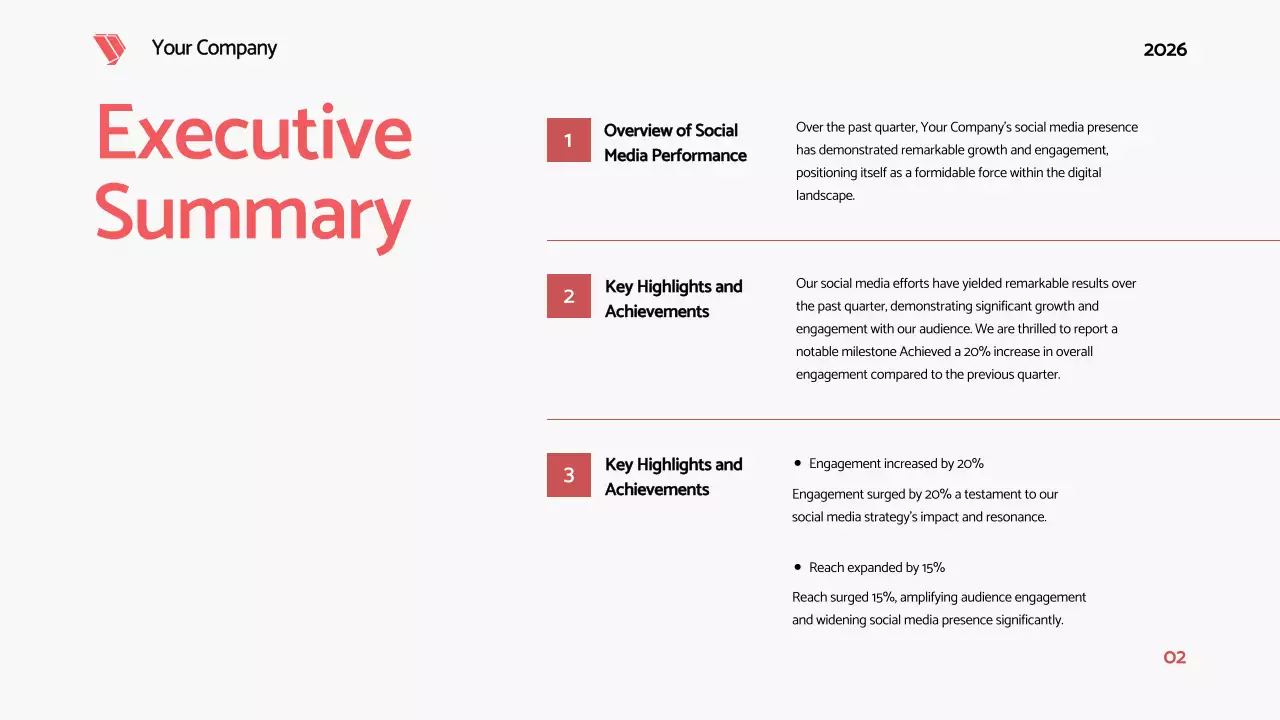 Your Company

2026

Executive Summary

1

Overview of Social Media Performance

Over the past quarter, Your Company's social media presence has demonstrated remarkable growth and engagement, positioning itself as a formidable force within the digital landscape.

2

Key Highlights and Achievements

Our social media efforts have yielded remarkable results over the past quarter, demonstrating significant growth and engagement with our audience. We are thrilled to report a notable milestone Achieved a 20% increase in overall engagement compared to the previous quarter.

3

Key Highlights and Achievements

• Engagement increased by 20%

Engagement surged by 20% a testament to our social media strategy's impact and resonance.

• Reach expanded by 15%

Reach surged 15%, amplifying audience engagement and widening social media presence significantly.

02